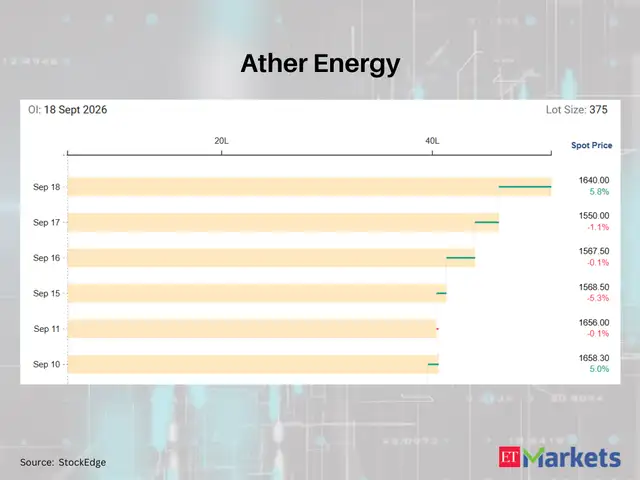 Ather Energy

OI: 18 Sept 2026

Lot Size: 375

20L

40L

Spot Price

Sep 18

1640.00
5.8%

Sep 17

1550.00
-1.1%

Sep 16

1567.50
-0.1%

Sep 15

1568.50
-5.3%

Sep 11

1656.00
-0.1%

Sep 10

1658.30
5.0%

Source: StockEdge

ET Markets